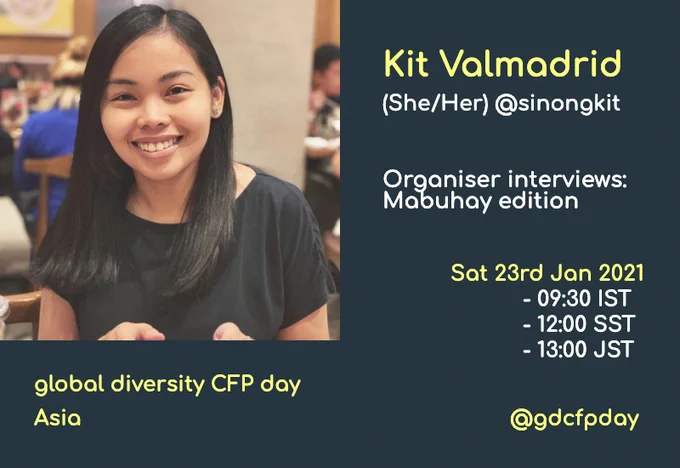 Kit Valmadrid
(She/Her) @sinongkit

Organiser interviews: Mabuhay edition

Sat 23rd Jan 2021
- 09:30 IST
- 12:00 SST
- 13:00 JST

global diversity CFP day
Asia

@gdcfpday